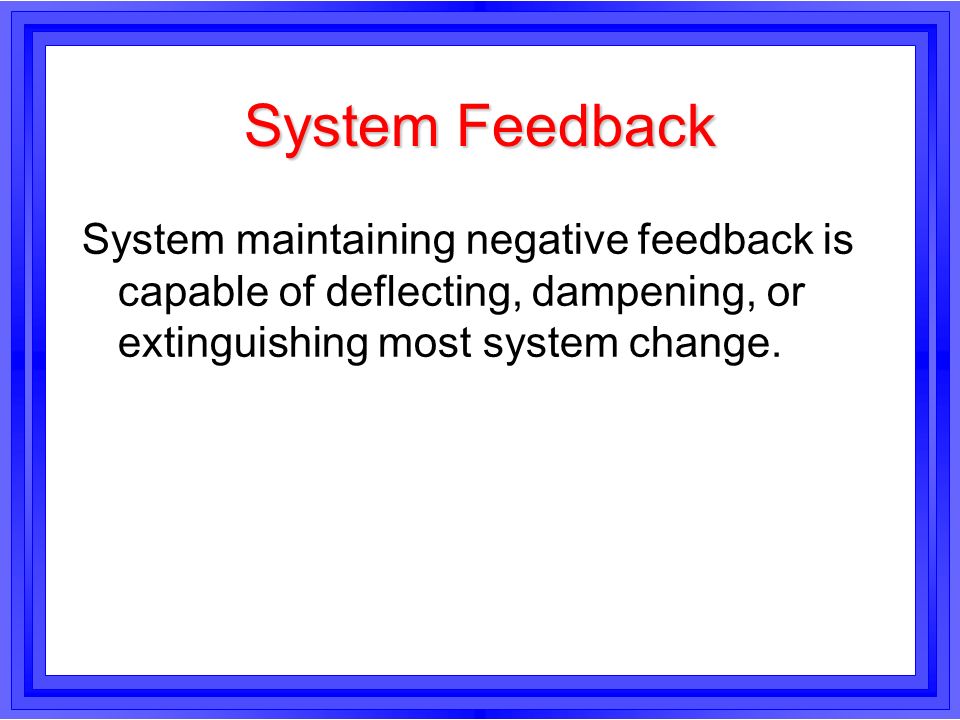 System Feedback

System maintaining negative feedback is capable of deflecting, dampening, or extinguishing most system change.